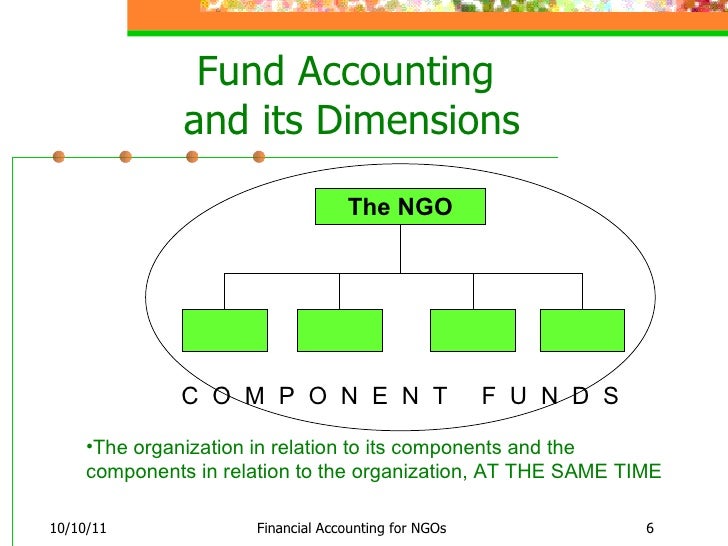 Fund Accounting and its Dimensions

The NGO

C O M P O N E N T  F U N D S

•The organization in relation to its components and the components in relation to the organization, AT THE SAME TIME

10/10/11

Financial Accounting for NGOs

6